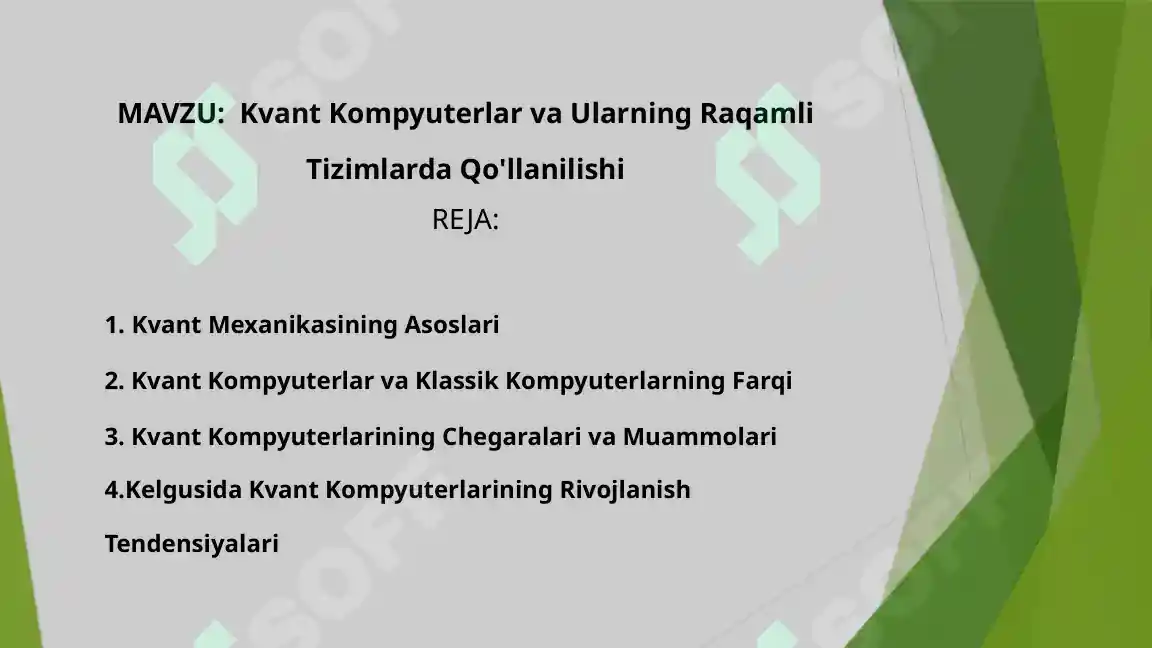 MAVZU: Kvant Kompyuterlar va Ularning Raqamli Tizimlarda Qo'llanilishi

REJA:

1. Kvant Mexanikasining Asoslari

2. Kvant Kompyuterlar va Klassik Kompyuterlarning Farqi

3. Kvant Kompyuterlarining Chegaralari va Muammolari

4.Kelgusida Kvant Kompyuterlarining Rivojlanish Tendensiyalari